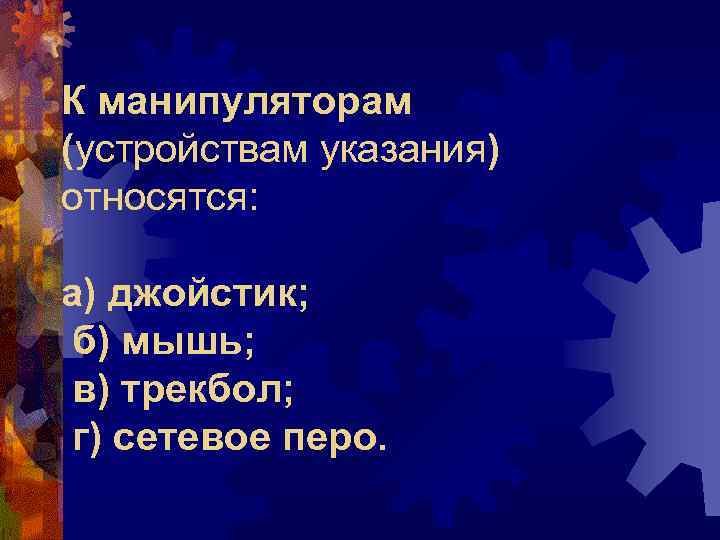 К манипуляторам (устройствам указания) относятся:

а) джойстик;
б) мышь;
в) трекбол;
г) сетевое перо.